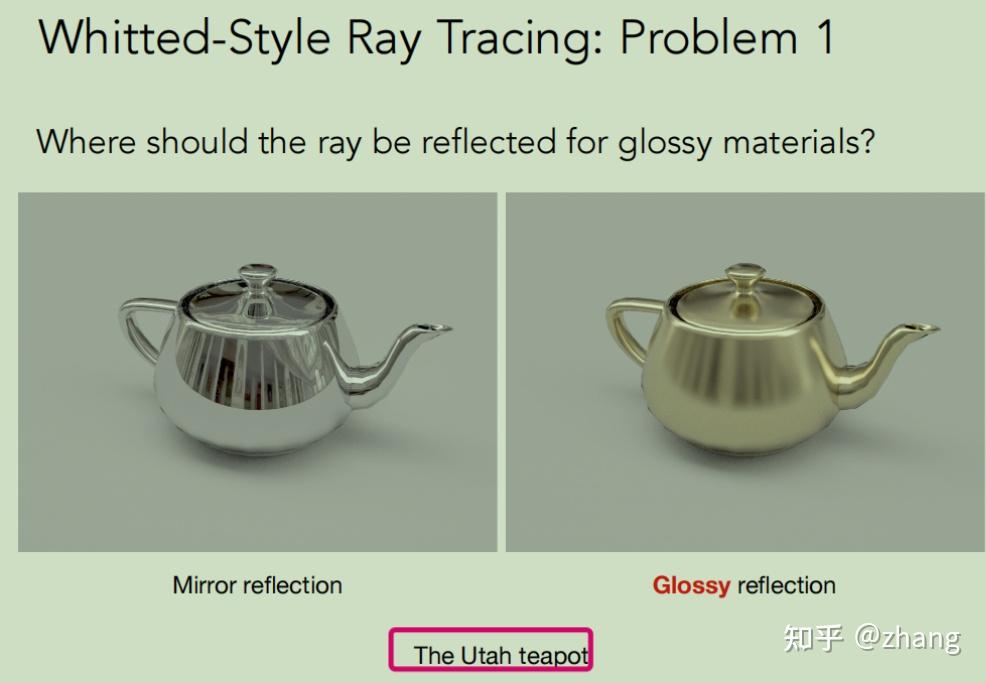 Whitted-Style Ray Tracing: Problem 1

Where should the ray be reflected for glossy materials?

Mirror reflection

Glossy reflection

The Utah teapot

知乎 @zhang